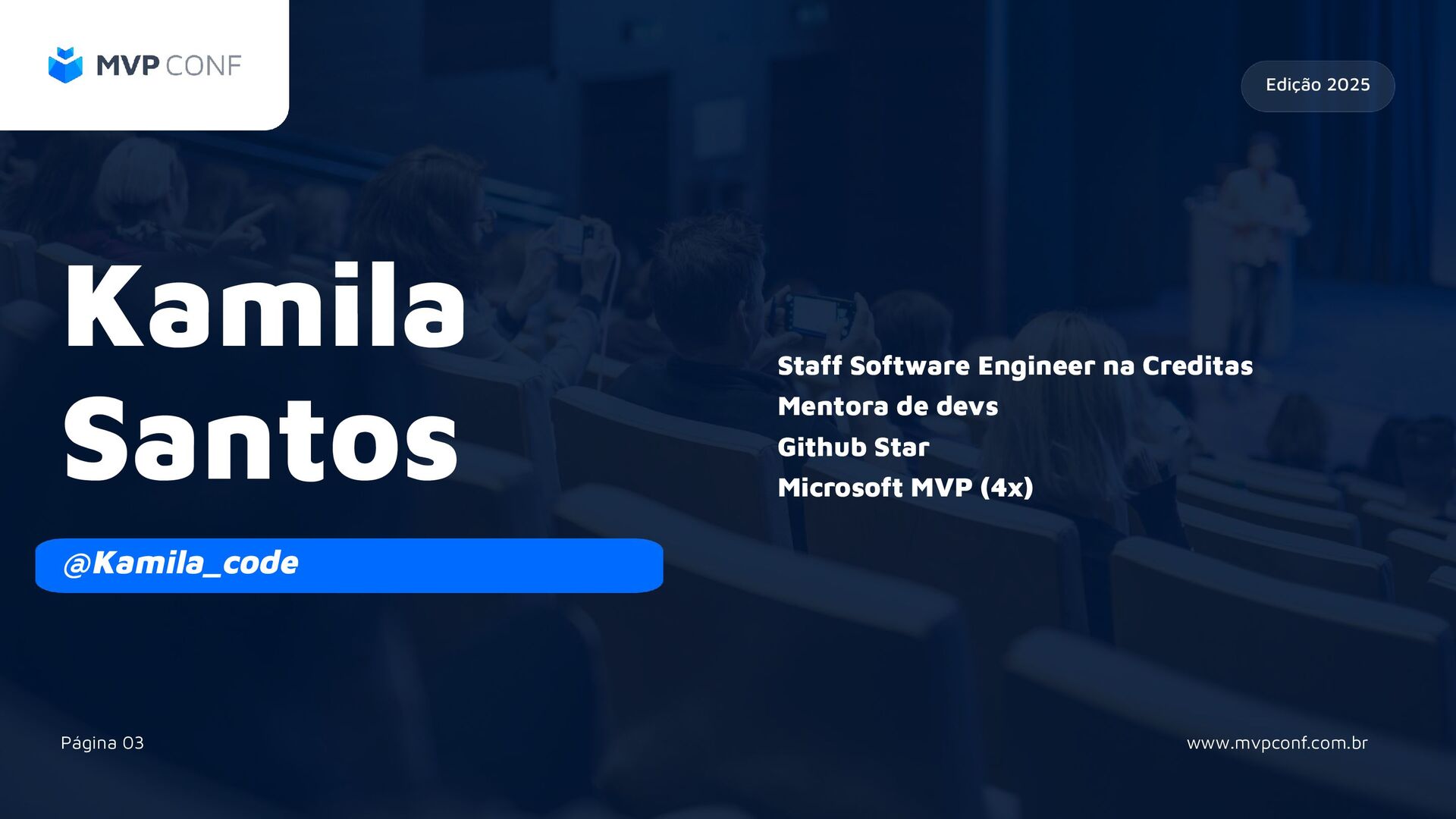 MVP CONF

Edição 2025

Kamila Santos

Staff Software Engineer na Creditas
Mentora de devs
Github Star
Microsoft MVP (4x)

@Kamila_code

Página 03

www.mvpconf.com.br